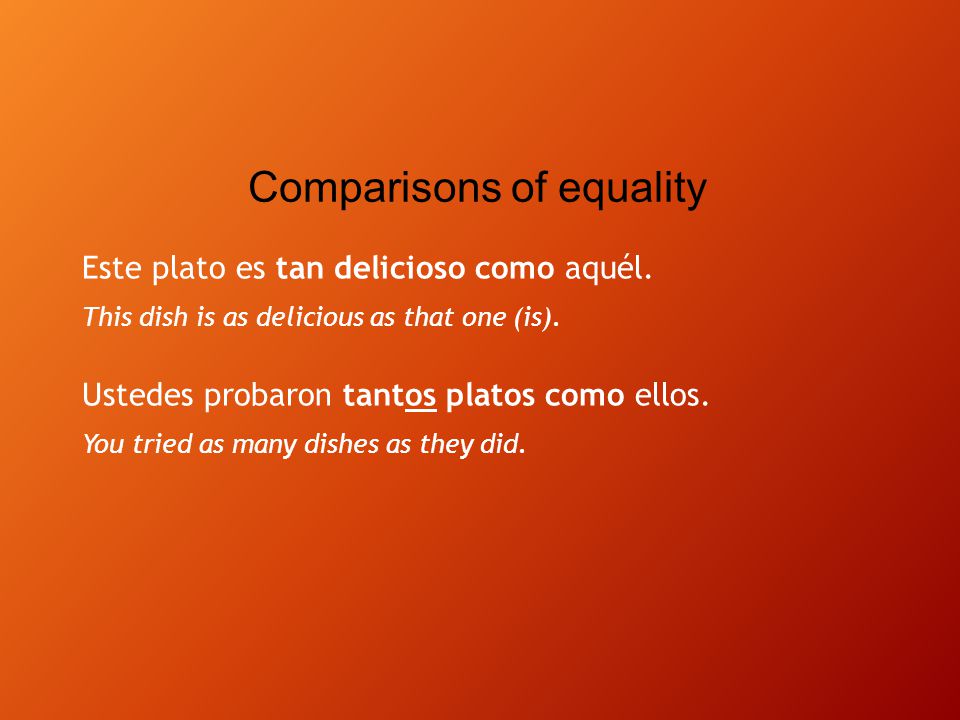 Comparisons of equality

Este plato es tan delicioso como aquél.

This dish is as delicious as that one (is).

Ustedes probaron tantos platos como ellos.

You tried as many dishes as they did.